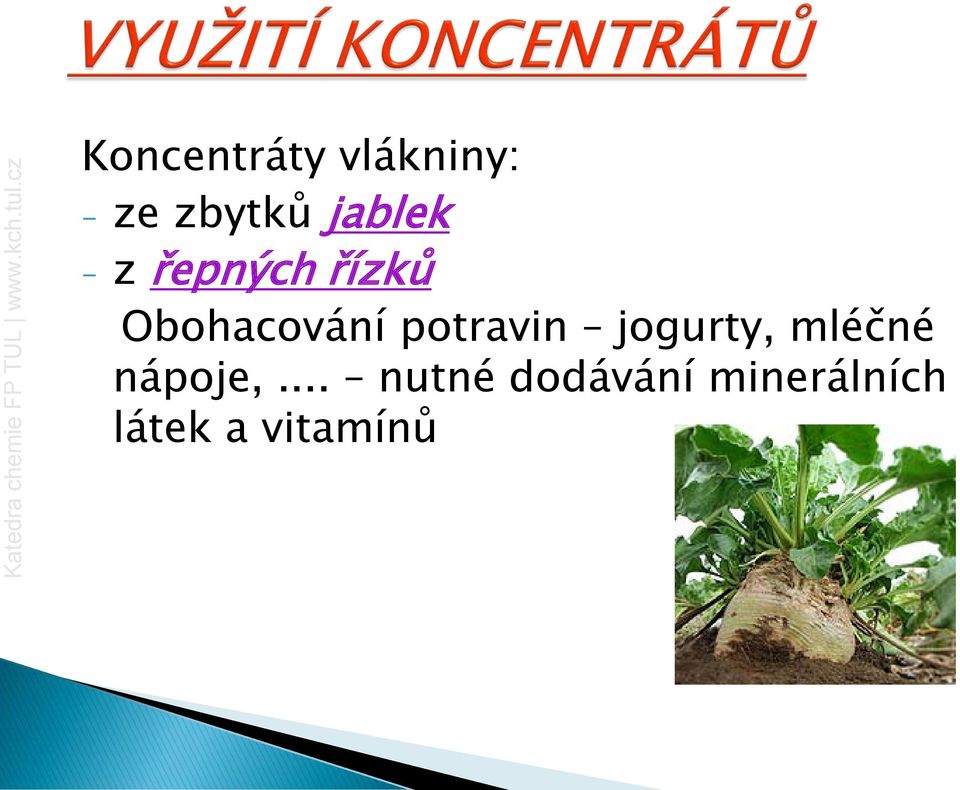 VYUŽITÍ KONCENTRÁTŮ

Katedra chemie FP TUL | www.kch.tul.cz

Koncentráty vlákniny:
- ze zbytků jablek
- z řepných řízků

Obohacování potravin – jogurty, mléčné nápoje, .... – nutné dodávání minerálních látek a vitamínů